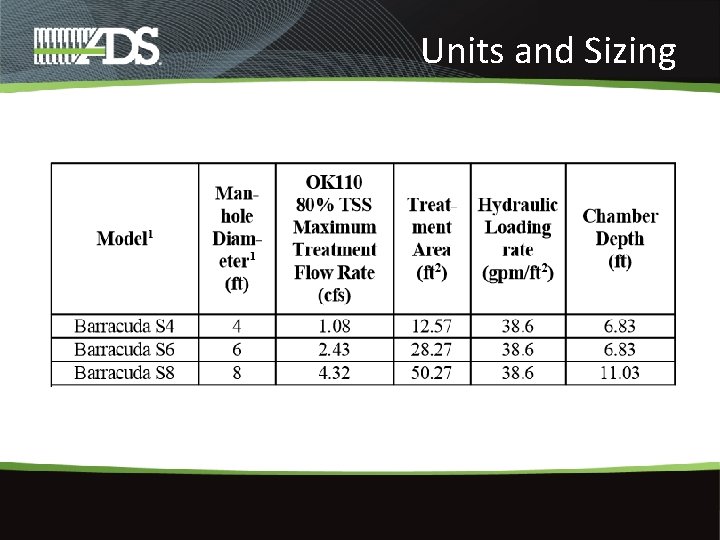 ADS

Units and Sizing

| Model$^1$ | Manhole Diameter$^1$ (ft) | OK110 80% TSS Maximum Treatment Flow Rate (cfs) | Treatment Area (ft$^2$) | Hydraulic Loading rate (gpm/ft$^2$) | Chamber Depth (ft) |
|---|---|---|---|---|---|
| Barracuda S4 | 4 | 1.08 | 12.57 | 38.6 | 6.83 |
| Barracuda S6 | 6 | 2.43 | 28.27 | 38.6 | 6.83 |
| Barracuda S8 | 8 | 4.32 | 50.27 | 38.6 | 11.03 |